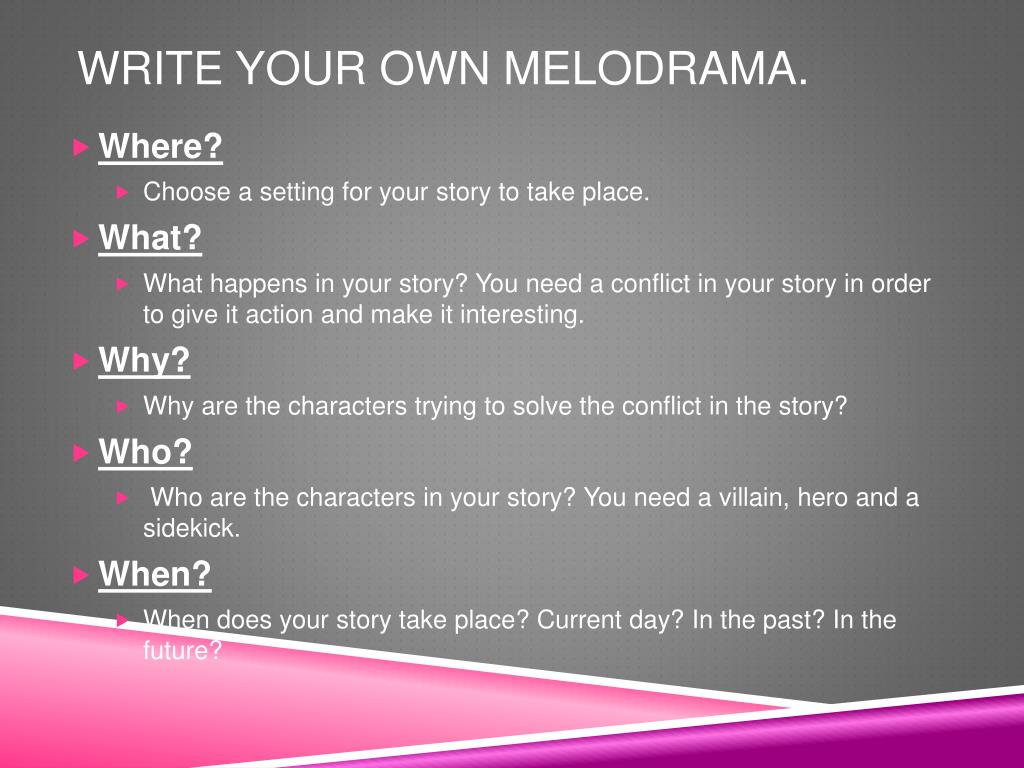 WRITE YOUR OWN MELODRAMA.

Where?

Choose a setting for your story to take place.

What?

What happens in your story? You need a conflict in your story in order to give it action and make it interesting.

Why?

Why are the characters trying to solve the conflict in the story?

Who?

Who are the characters in your story? You need a villain, hero and a sidekick.

When?

When does your story take place? Current day? In the past? In the future?